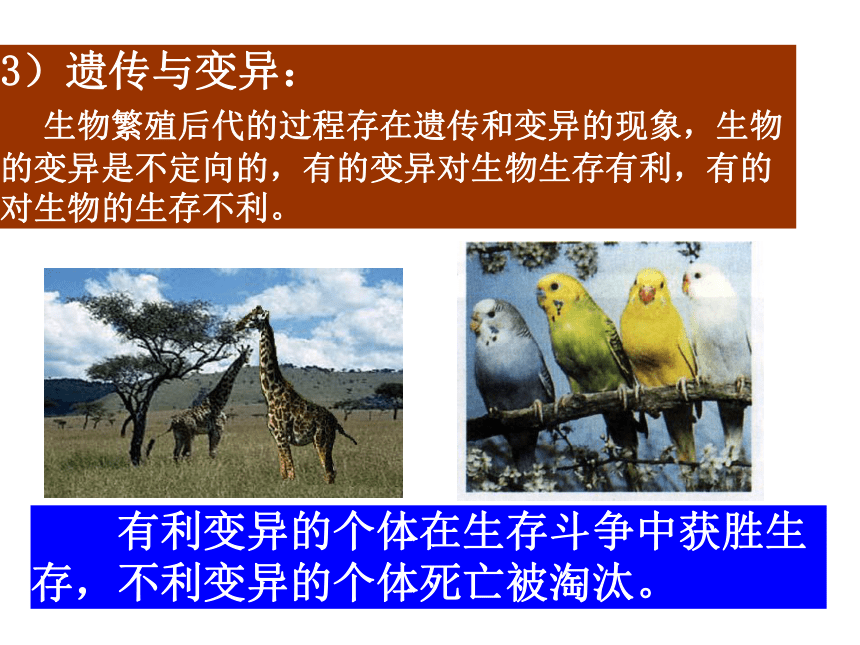 3）遗传与变异：

生物繁殖后代的过程存在遗传和变异的现象，生物的变异是不定向的，有的变异对生物生存有利，有的对生物的生存不利。

有利变异的个体在生存斗争中获胜生存，不利变异的个体死亡被淘汰。